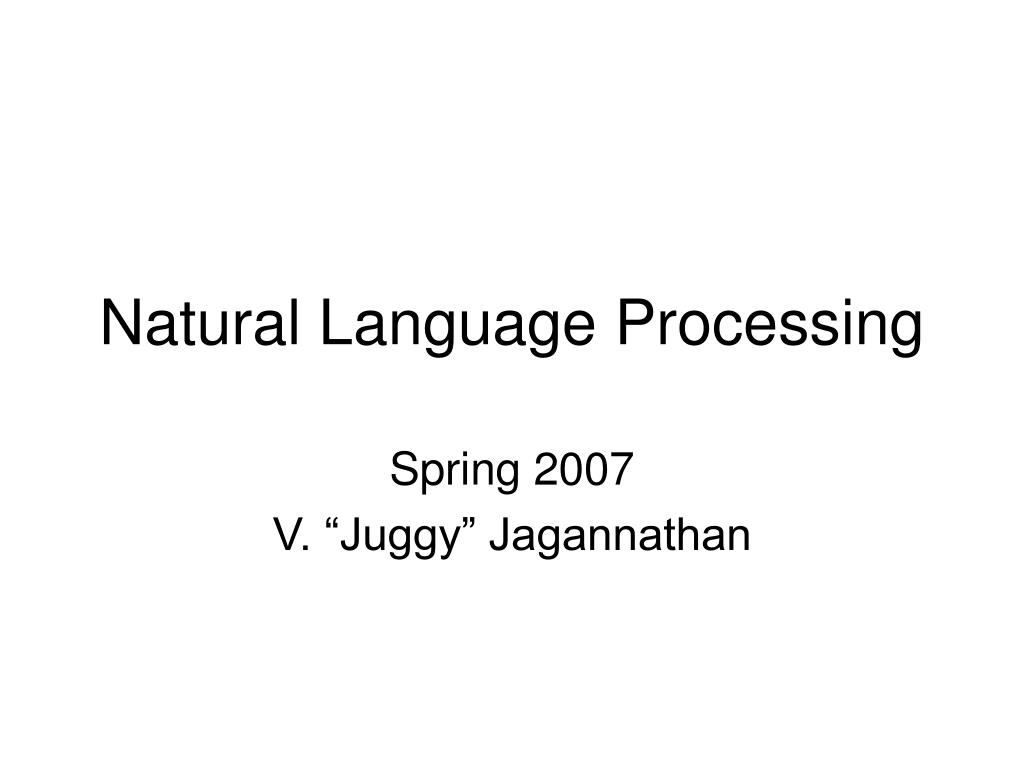 Natural Language Processing

Spring 2007
V. “Juggy” Jagannathan